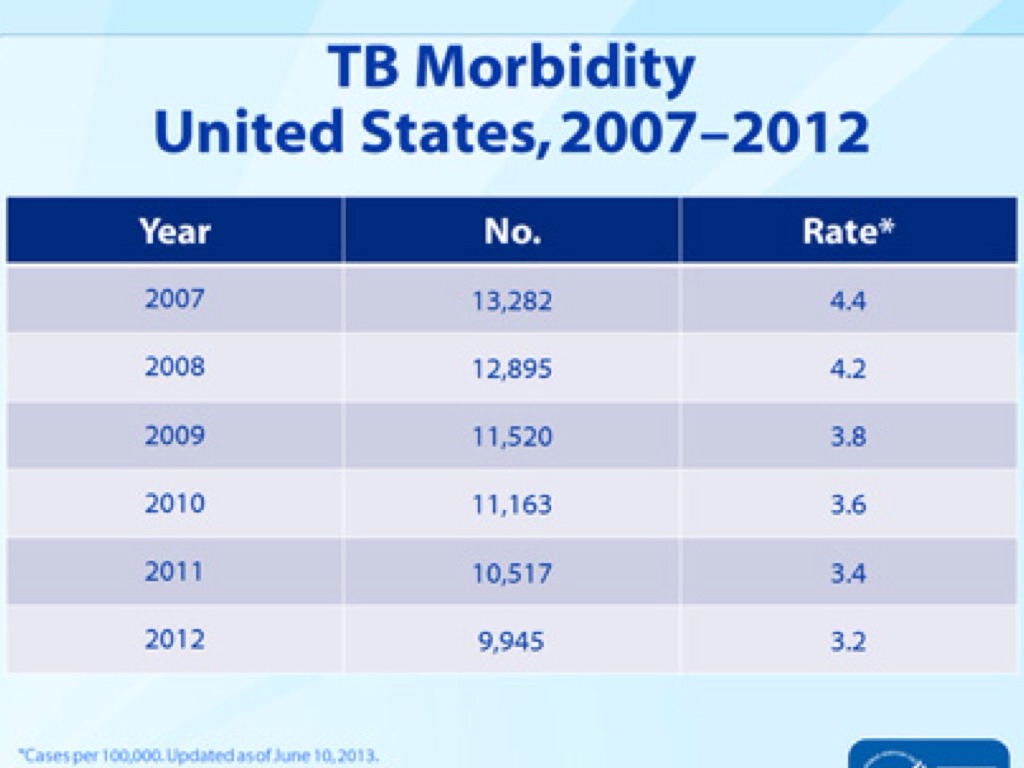 TB Morbidity
United States, 2007–2012

| Year | No. | Rate* |
|---|---|---|
| 2007 | 13,282 | 4.4 |
| 2008 | 12,895 | 4.2 |
| 2009 | 11,520 | 3.8 |
| 2010 | 11,163 | 3.6 |
| 2011 | 10,517 | 3.4 |
| 2012 | 9,945 | 3.2 |

*Cases per 100,000. Updated as of June 10, 2013.